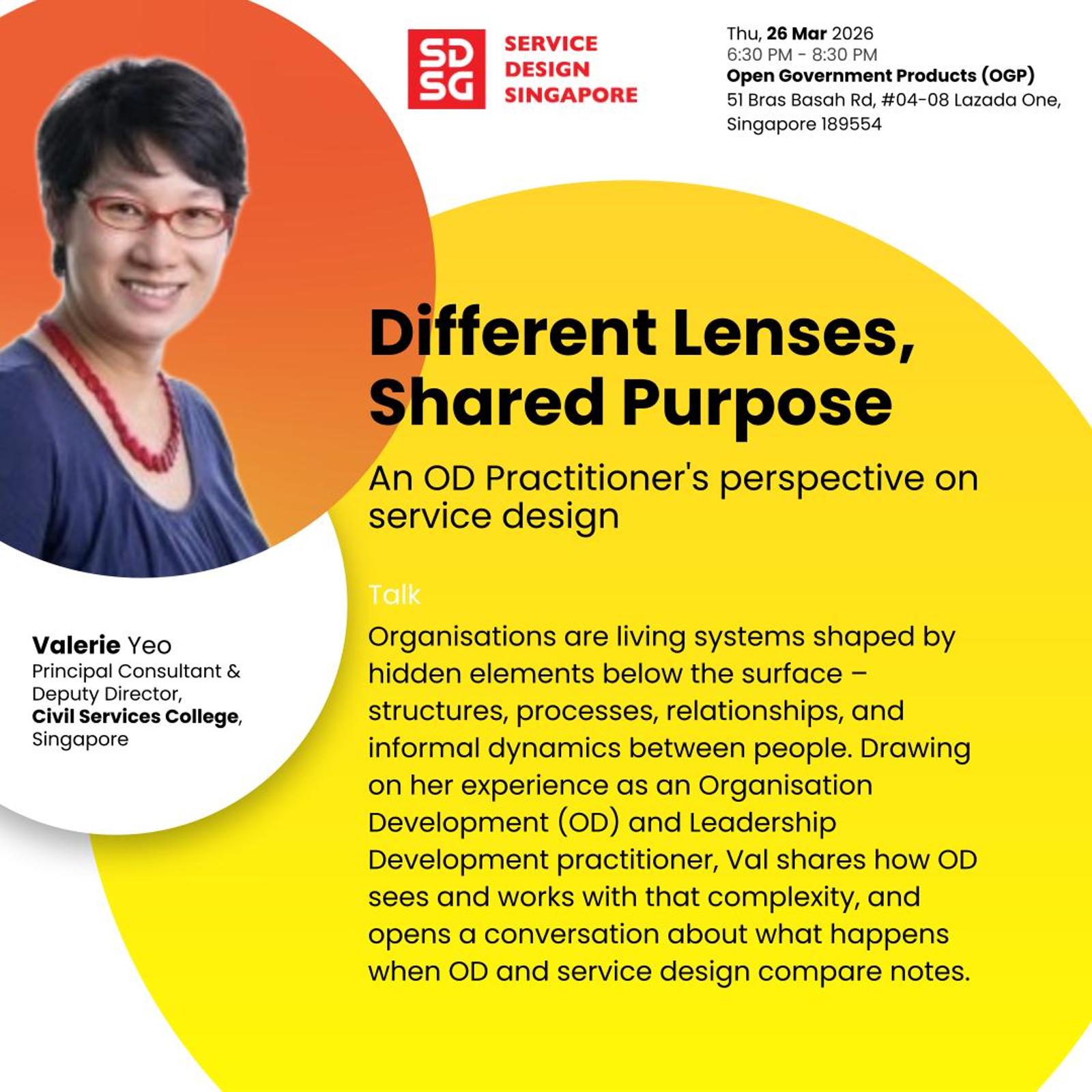 SD SG SERVICE DESIGN SINGAPORE

Thu, 26 Mar 2026
6:30 PM - 8:30 PM
Open Government Products (OGP)
51 Bras Basah Rd, #04-08 Lazada One, Singapore 189554

Different Lenses, Shared Purpose

An OD Practitioner's perspective on service design

Talk

Organisations are living systems shaped by hidden elements below the surface – structures, processes, relationships, and informal dynamics between people. Drawing on her experience as an Organisation Development (OD) and Leadership Development practitioner, Val shares how OD sees and works with that complexity, and opens a conversation about what happens when OD and service design compare notes.

Valerie Yeo
Principal Consultant & Deputy Director,
Civil Services College,
Singapore